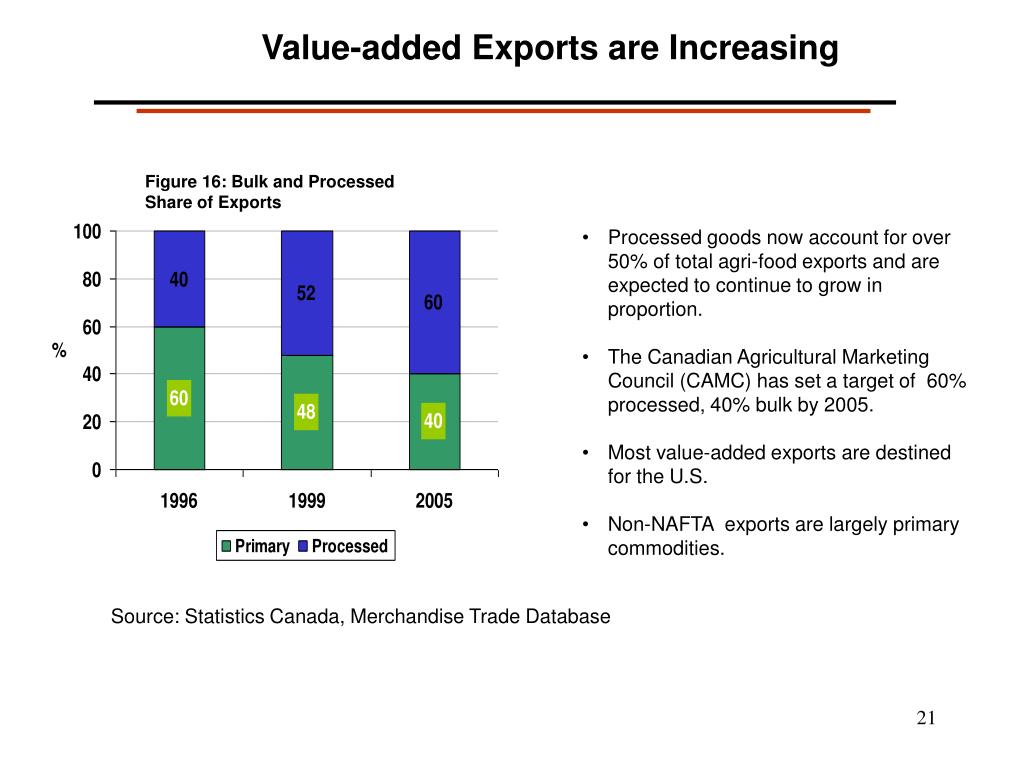 Value-added Exports are Increasing

Figure 16: Bulk and Processed Share of Exports

100
80
60
40
20
0
%

40
52
60
60
48
40

1996
1999
2005

Primary Processed

• Processed goods now account for over 50% of total agri-food exports and are expected to continue to grow in proportion.

• The Canadian Agricultural Marketing Council (CAMC) has set a target of 60% processed, 40% bulk by 2005.

• Most value-added exports are destined for the U.S.

• Non-NAFTA exports are largely primary commodities.

Source: Statistics Canada, Merchandise Trade Database

21